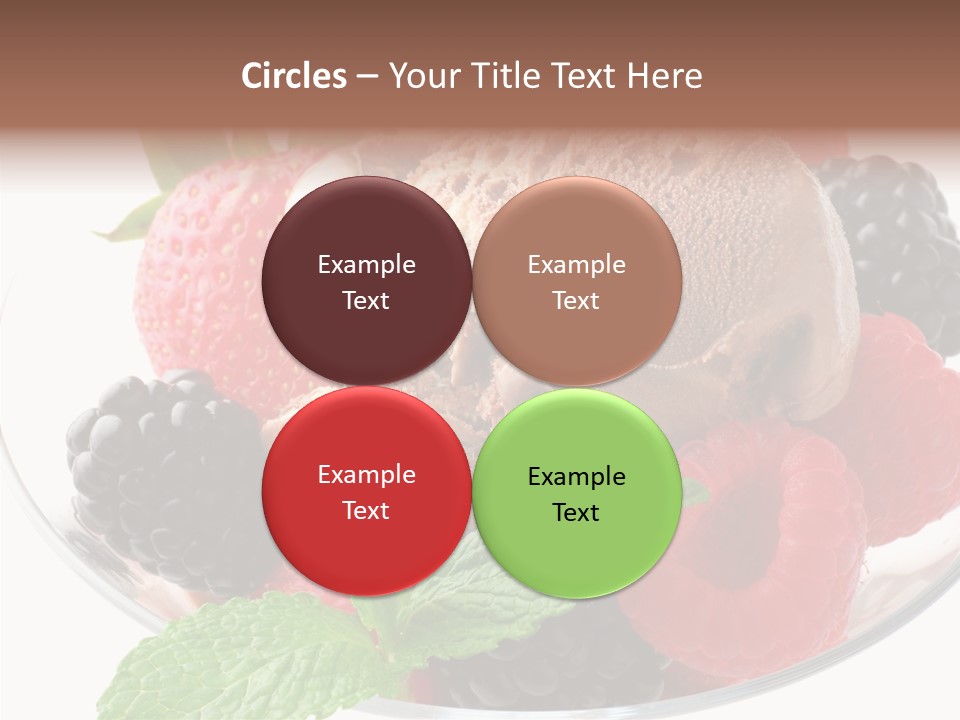 Circles – Your Title Text Here

Example Text

Example Text

Example Text

Example Text